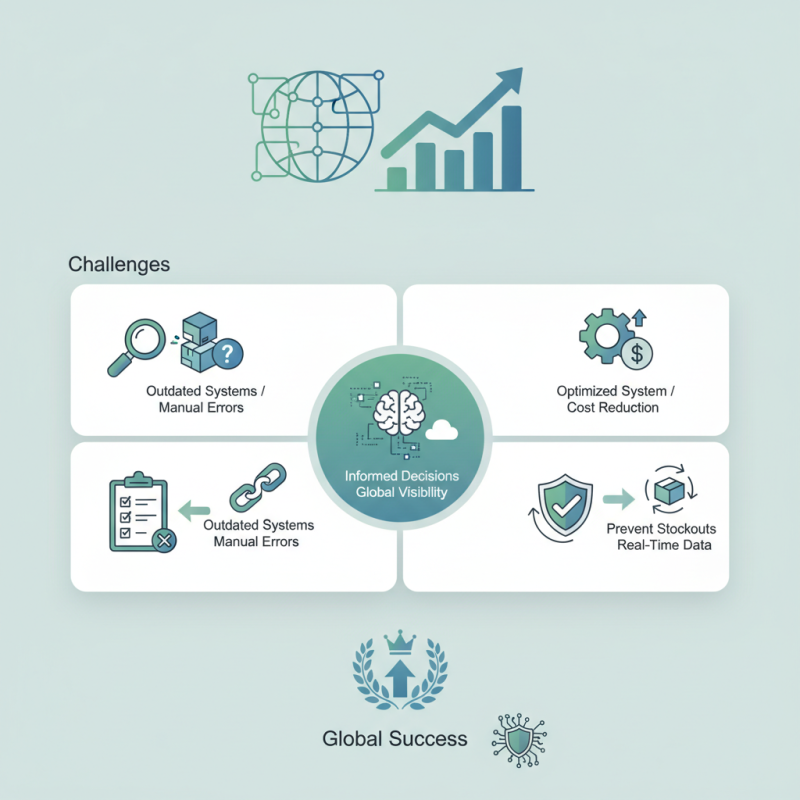 Challenges

Outdated Systems / Manual Errors

Optimized System / Cost Reduction

Informed Decisions Global Visibility

Outdated Systems Manual Errors

Prevent Stockouts Real-Time Data

Global Success